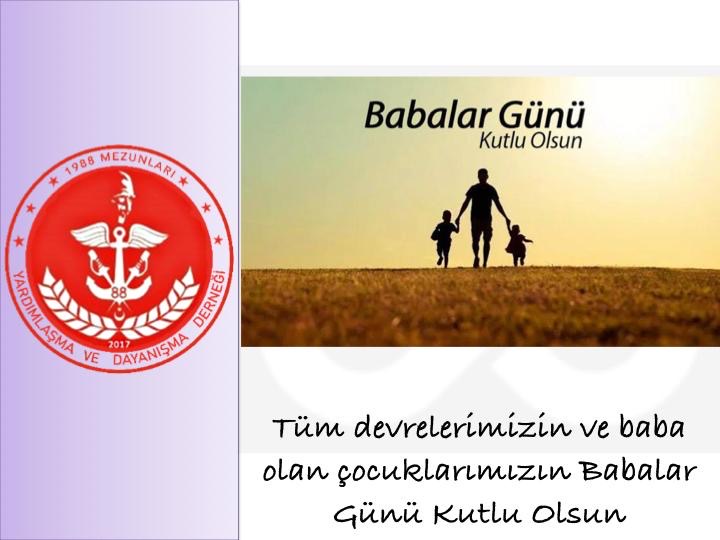 1988 MEZUNLARI
88
2017
YARDIMLAŞMA VE DAYANIŞMA DERNEĞİ

Babalar Günü
Kutlu Olsun

Tüm devrelerimizin ve baba olan çocuklarımızın Babalar Günü Kutlu Olsun